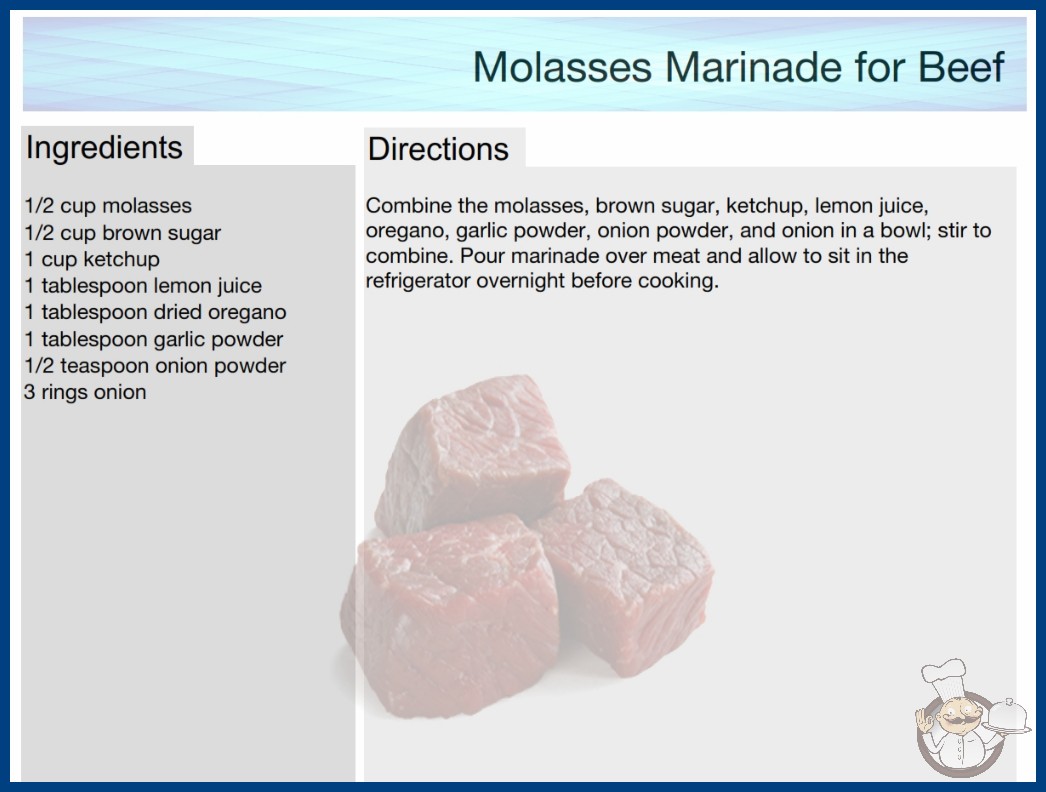 Molasses Marinade for Beef

Ingredients

1/2 cup molasses
1/2 cup brown sugar
1 cup ketchup
1 tablespoon lemon juice
1 tablespoon dried oregano
1 tablespoon garlic powder
1/2 teaspoon onion powder
3 rings onion

Directions

Combine the molasses, brown sugar, ketchup, lemon juice, oregano, garlic powder, onion powder, and onion in a bowl; stir to combine. Pour marinade over meat and allow to sit in the refrigerator overnight before cooking.